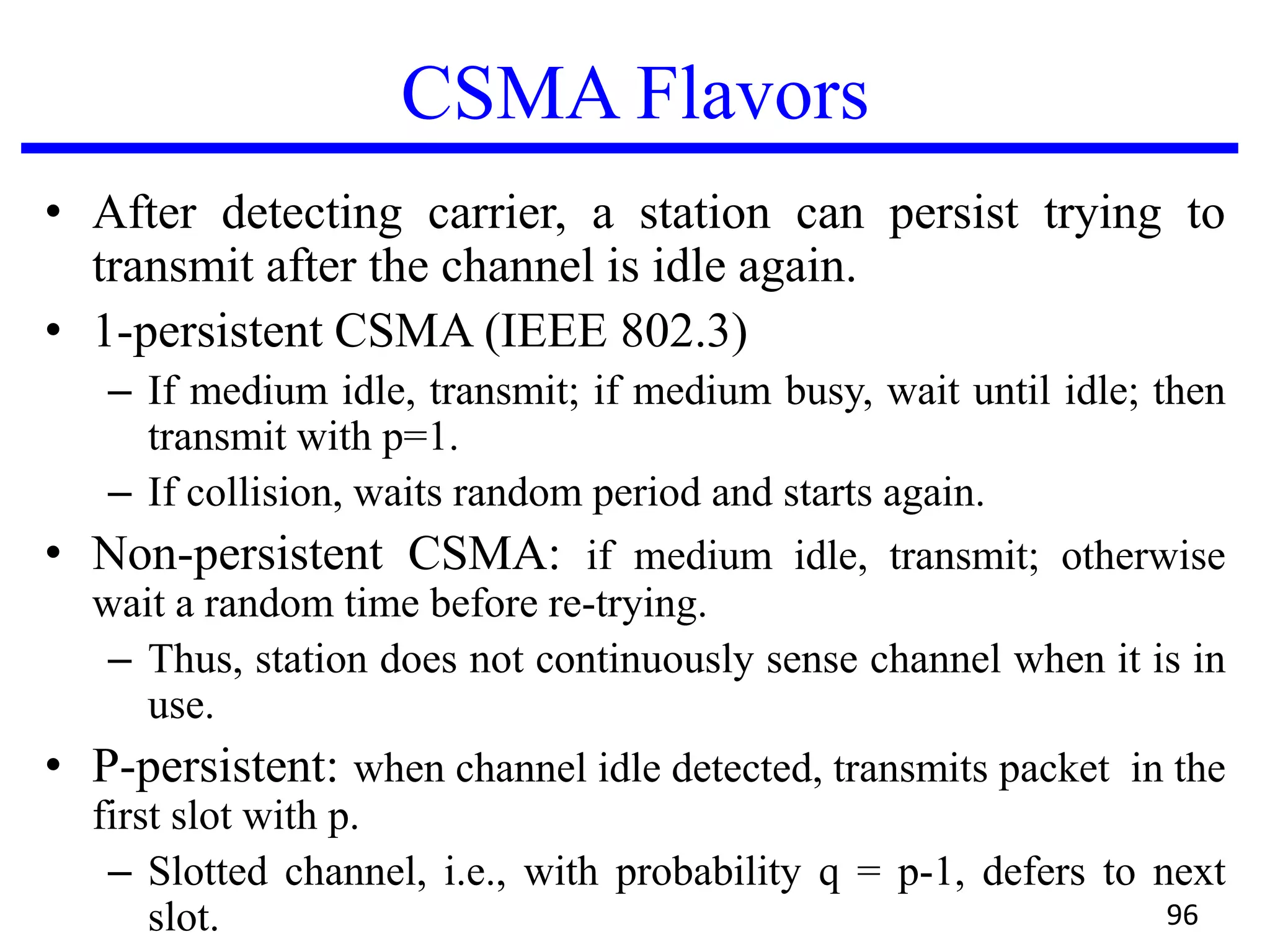 CSMA Flavors

• After detecting carrier, a station can persist trying to transmit after the channel is idle again.
• 1-persistent CSMA (IEEE 802.3)
– If medium idle, transmit; if medium busy, wait until idle; then transmit with p=1.
– If collision, waits random period and starts again.
• Non-persistent CSMA: if medium idle, transmit; otherwise wait a random time before re-trying.
– Thus, station does not continuously sense channel when it is in use.
• P-persistent: when channel idle detected, transmits packet in the first slot with p.
– Slotted channel, i.e., with probability q = p-1, defers to next slot.

96